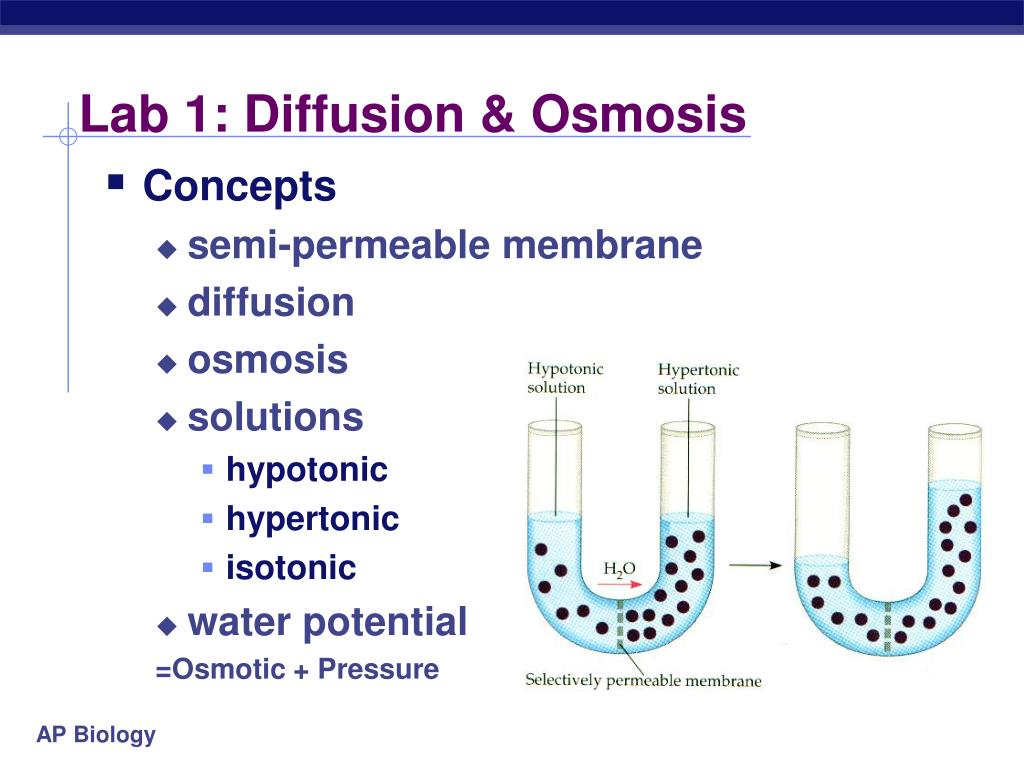 Lab 1: Diffusion & Osmosis

Concepts

semi-permeable membrane

diffusion

osmosis

solutions

hypotonic

hypertonic

isotonic

water potential

=Osmotic + Pressure

Hypotonic solution

Hypertonic solution

$H_2O$

Selectively permeable membrane

AP Biology